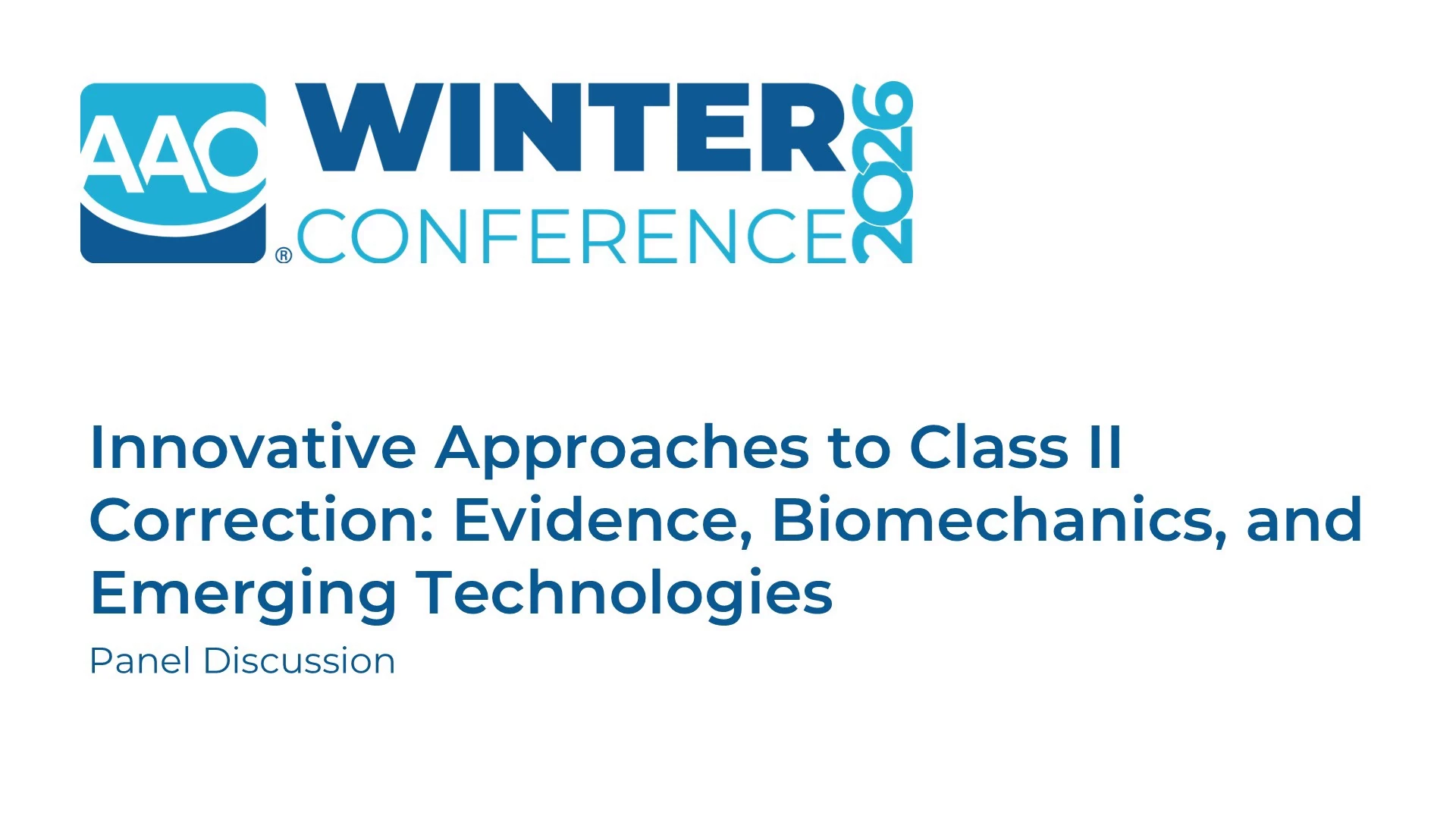 AAO® WINTER CONFERENCE 2026

Innovative Approaches to Class II Correction: Evidence, Biomechanics, and Emerging Technologies

Panel Discussion